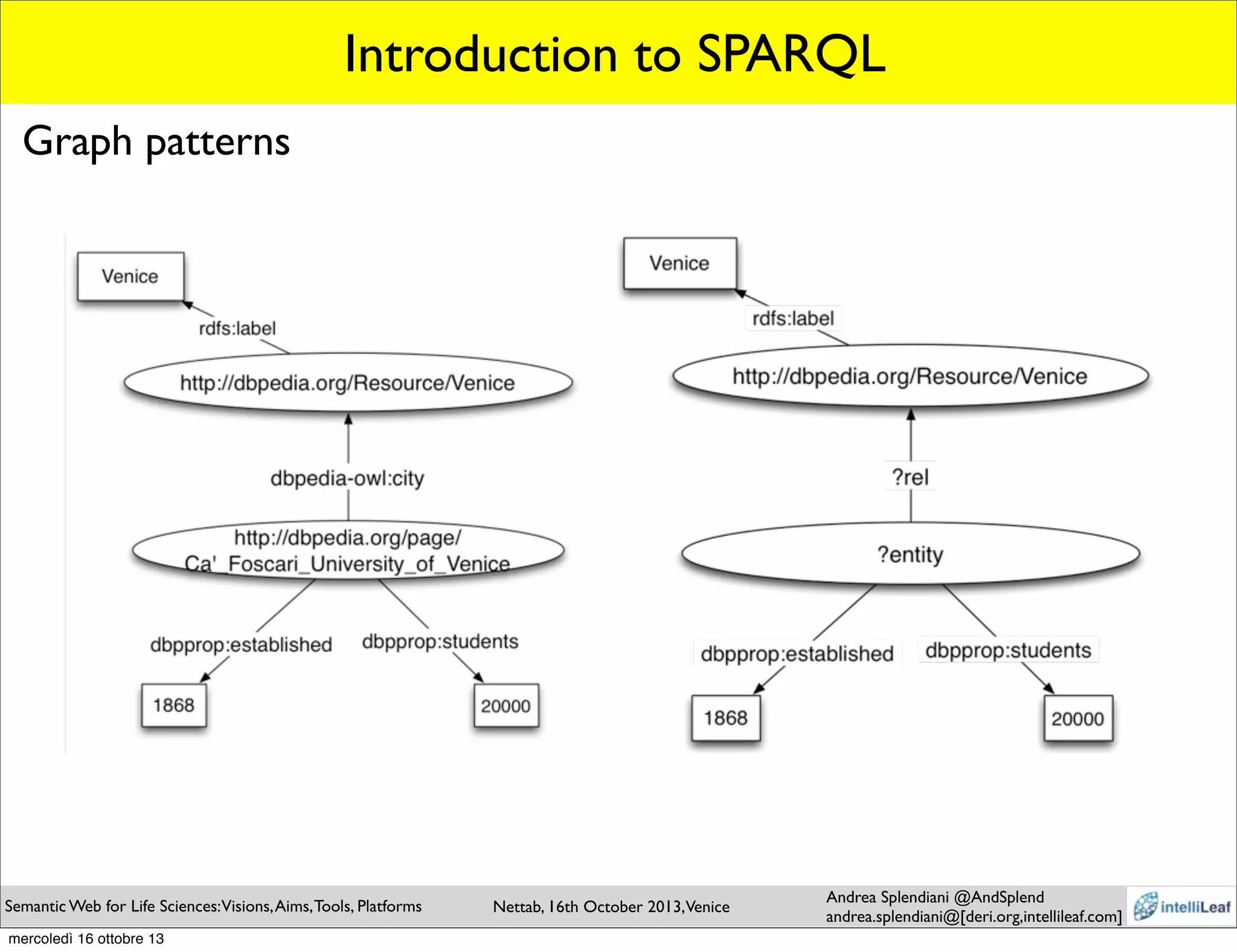 Introduction to SPARQL

Graph patterns

Venice

rdfs:label

http://dbpedia.org/Resource/Venice

dbpedia-owl:city

http://dbpedia.org/page/Ca'_Foscari_University_of_Venice

dbpprop:established

dbpprop:students

1868

20000

Venice

rdfs:label

http://dbpedia.org/Resource/Venice

?rel

?entity

dbpprop:established

dbpprop:students

1868

20000

Semantic Web for Life Sciences: Visions, Aims, Tools, Platforms

Nettab, 16th October 2013, Venice

Andrea Splendiani @AndSplend
andrea.splendiani@[deri.org,intellileaf.com]

intelliLeaf

mercoledì 16 ottobre 13